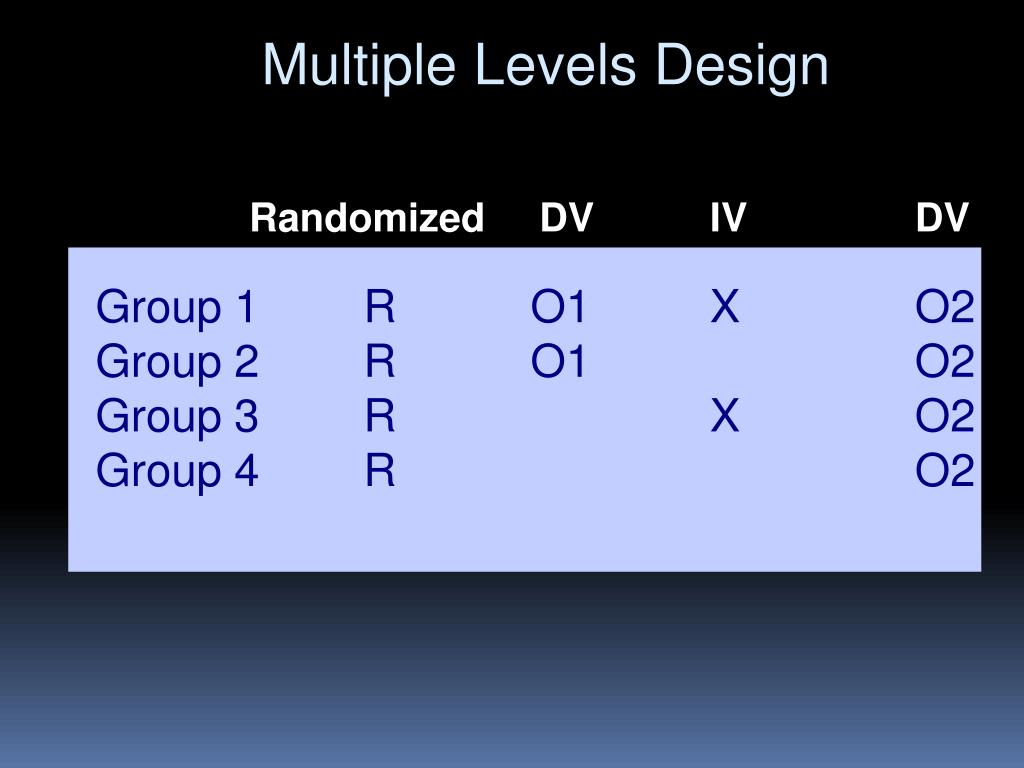 Multiple Levels Design

| | Randomized | DV | IV | DV |
|---|---|---|---|---|
| Group 1 | R | O1 | X | O2 |
| Group 2 | R | O1 | | O2 |
| Group 3 | R | | X | O2 |
| Group 4 | R | | | O2 |